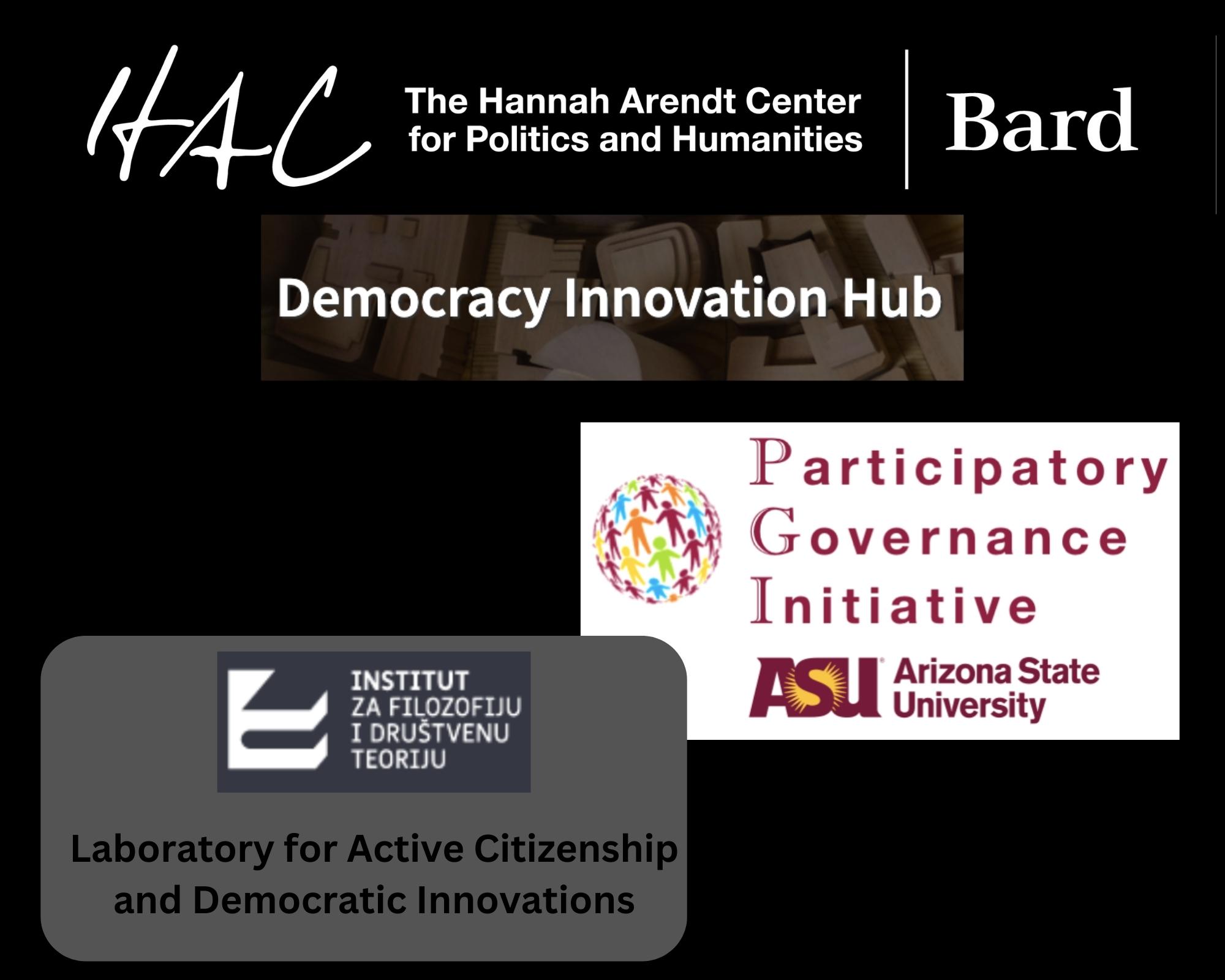 HAC The Hannah Arendt Center for Politics and Humanities

Bard

Democracy Innovation Hub

Participatory Governance Initiative

ASU Arizona State University

INSTITUT ZA FILOZOFIJU I DRUŠTVENU TEORIJU

Laboratory for Active Citizenship and Democratic Innovations